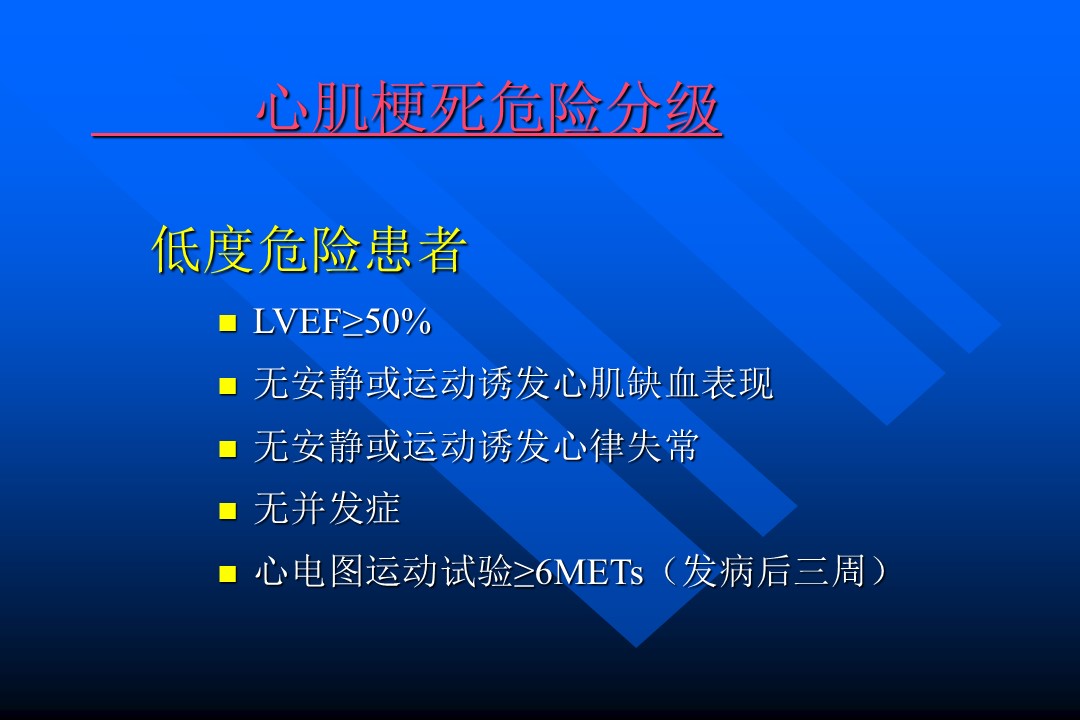 心肌梗死危险分级

低度危险患者

- LVEF≥50%
- 无安静或运动诱发心肌缺血表现
- 无安静或运动诱发心律失常
- 无并发症
- 心电图运动试验≥6METs（发病后三周）